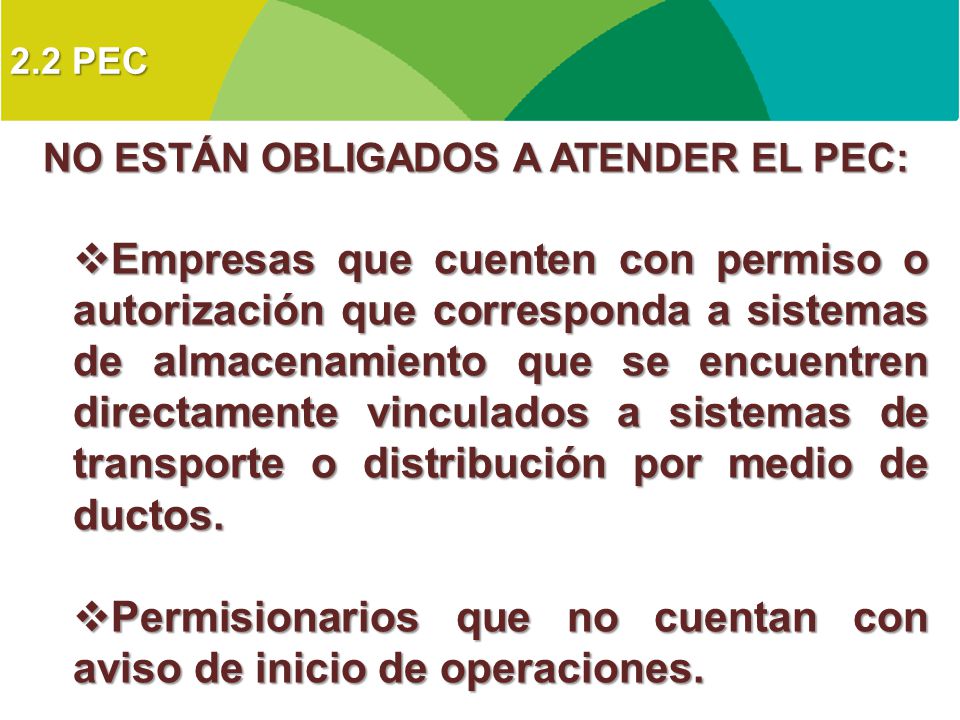 2.2 PEC

NO ESTÁN OBLIGADOS A ATENDER EL PEC:

❖Empresas que cuenten con permiso o autorización que corresponda a sistemas de almacenamiento que se encuentren directamente vinculados a sistemas de transporte o distribución por medio de ductos.

❖Permisionarios que no cuentan con aviso de inicio de operaciones.